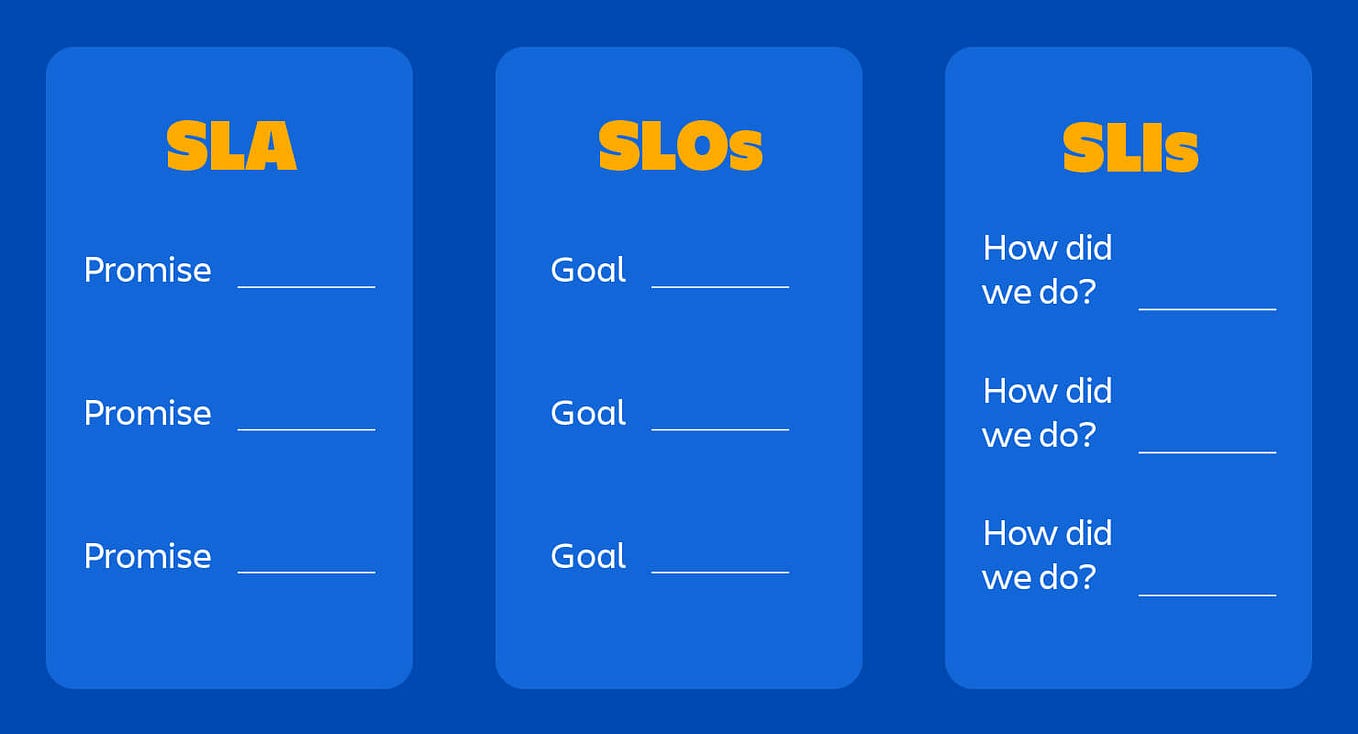 SLA

Promise ________

Promise ________

Promise ________

SLOs

Goal ________

Goal ________

Goal ________

SLIs

How did we do? ________

How did we do? ________

How did we do? ________